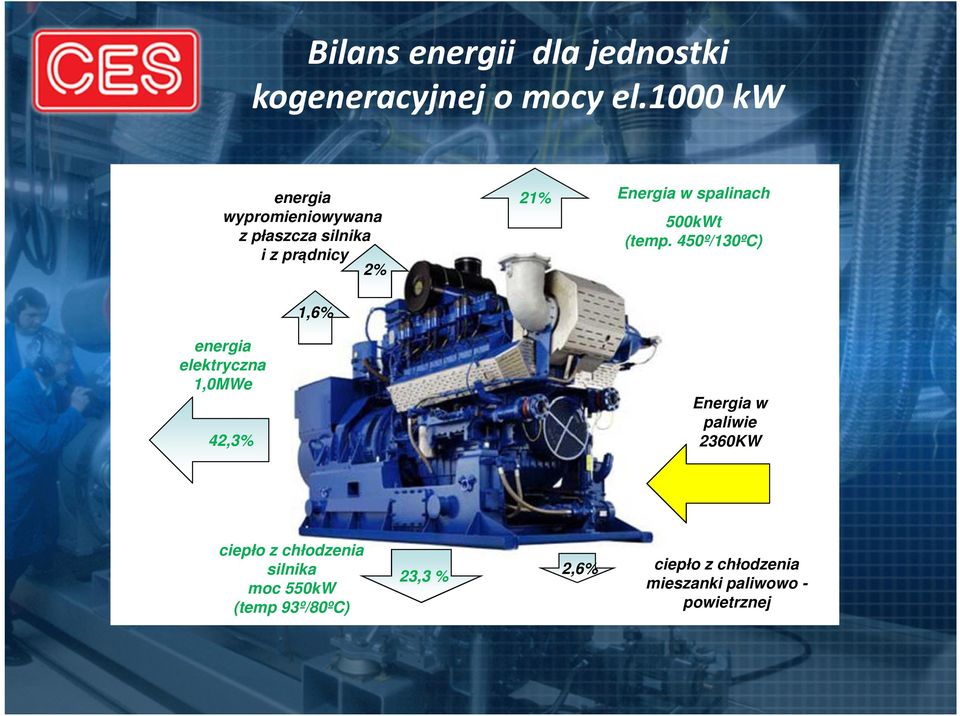 CES

Bilans energii dla jednostki kogeneracyjnej o mocy el.1000 kW

energia wypromieniowywana z płaszcza silnika i z prądnicy

2%

1,6%

21%

Energia w spalinach

500kWt (temp. 450º/130ºC)

energia elektryczna 1,0MWe

42,3%

Energia w paliwie 2360KW

ciepło z chłodzenia silnika moc 550kW (temp 93º/80ºC)

23,3 %

2,6%

ciepło z chłodzenia mieszanki paliwowo - powietrznej